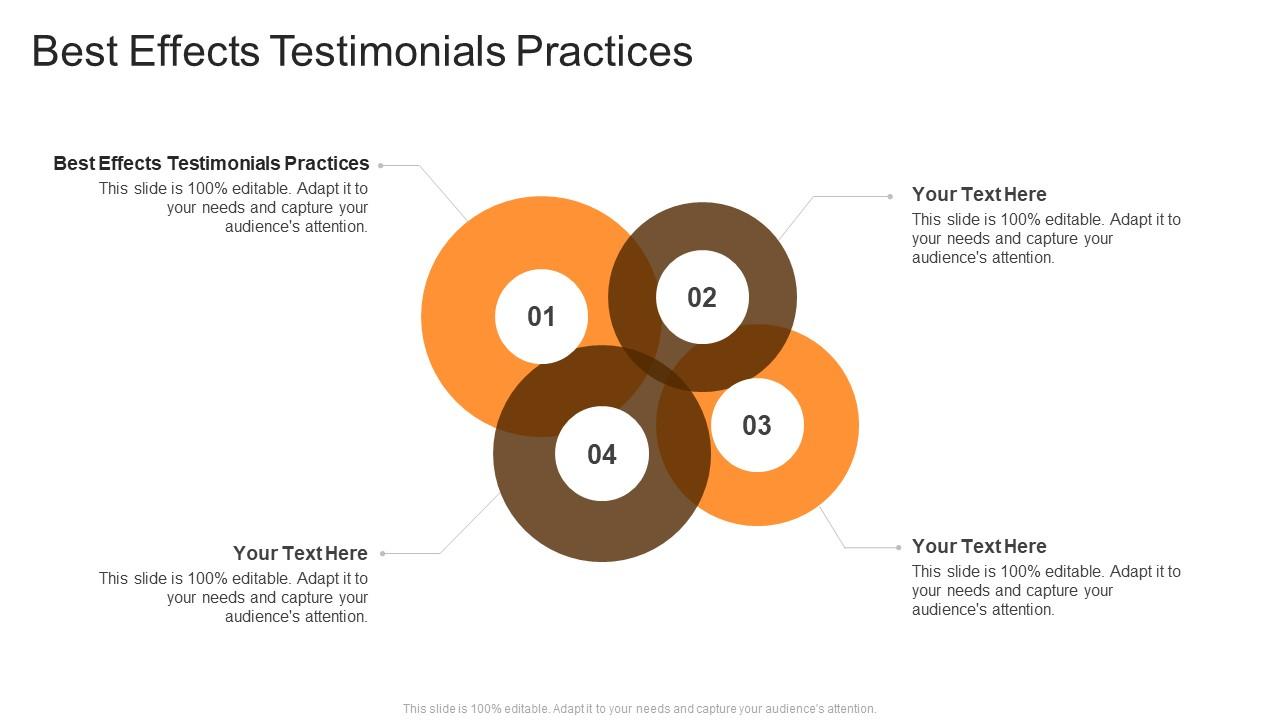 Best Effects Testimonials Practices

Best Effects Testimonials Practices
This slide is 100% editable. Adapt it to your needs and capture your audience's attention.

Your Text Here
This slide is 100% editable. Adapt it to your needs and capture your audience's attention.

01

02

03

04

Your Text Here
This slide is 100% editable. Adapt it to your needs and capture your audience's attention.

Your Text Here
This slide is 100% editable. Adapt it to your needs and capture your audience's attention.

This slide is 100% editable. Adapt it to your needs and capture your audience's attention.